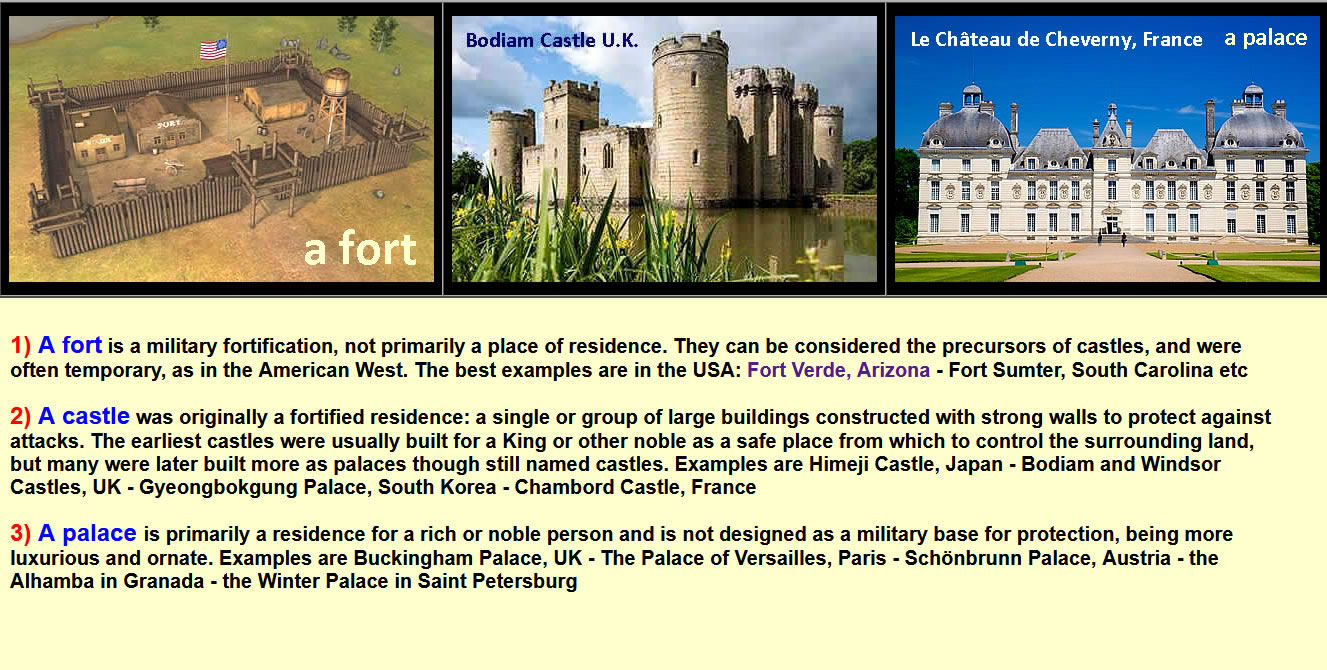 FORT

a fort

Bodiam Castle U.K.

Le Château de Cheverny, France a palace

1) A fort is a military fortification, not primarily a place of residence. They can be considered the precursors of castles, and were often temporary, as in the American West. The best examples are in the USA: Fort Verde, Arizona - Fort Sumter, South Carolina etc

2) A castle was originally a fortified residence: a single or group of large buildings constructed with strong walls to protect against attacks. The earliest castles were usually built for a King or other noble as a safe place from which to control the surrounding land, but many were later built more as palaces though still named castles. Examples are Himeji Castle, Japan - Bodiam and Windsor Castles, UK - Gyeongbokgung Palace, South Korea - Chambord Castle, France

3) A palace is primarily a residence for a rich or noble person and is not designed as a military base for protection, being more luxurious and ornate. Examples are Buckingham Palace, UK - The Palace of Versailles, Paris - Schönbrunn Palace, Austria - the Alhamba in Granada - the Winter Palace in Saint Petersburg